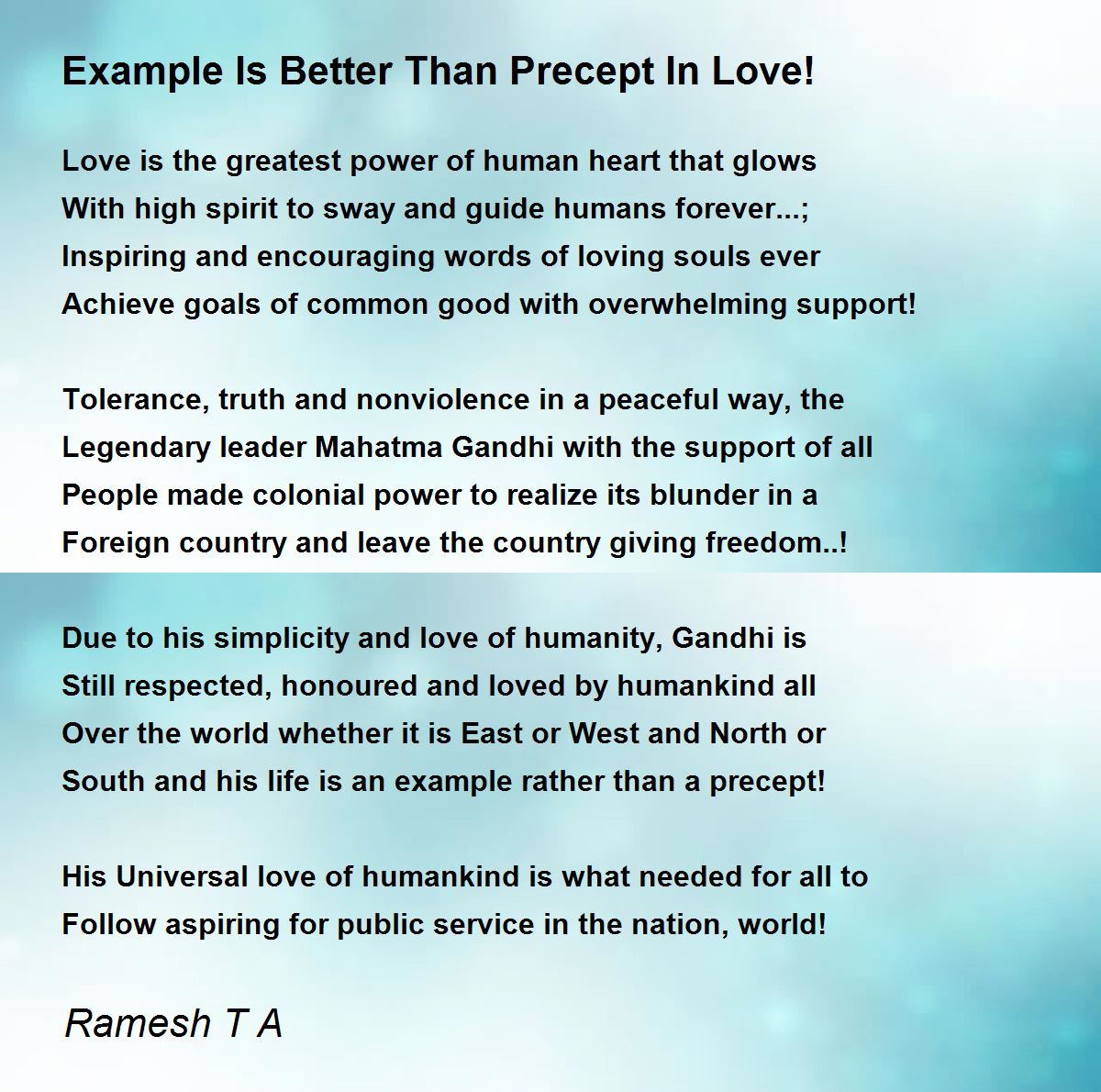 Example Is Better Than Precept In Love!

Love is the greatest power of human heart that glows
With high spirit to sway and guide humans forever...;
Inspiring and encouraging words of loving souls ever
Achieve goals of common good with overwhelming support!

Tolerance, truth and nonviolence in a peaceful way, the
Legendary leader Mahatma Gandhi with the support of all
People made colonial power to realize its blunder in a
Foreign country and leave the country giving freedom..!

Due to his simplicity and love of humanity, Gandhi is
Still respected, honoured and loved by humankind all
Over the world whether it is East or West and North or
South and his life is an example rather than a precept!

His Universal love of humankind is what needed for all to
Follow aspiring for public service in the nation, world!

Ramesh T A